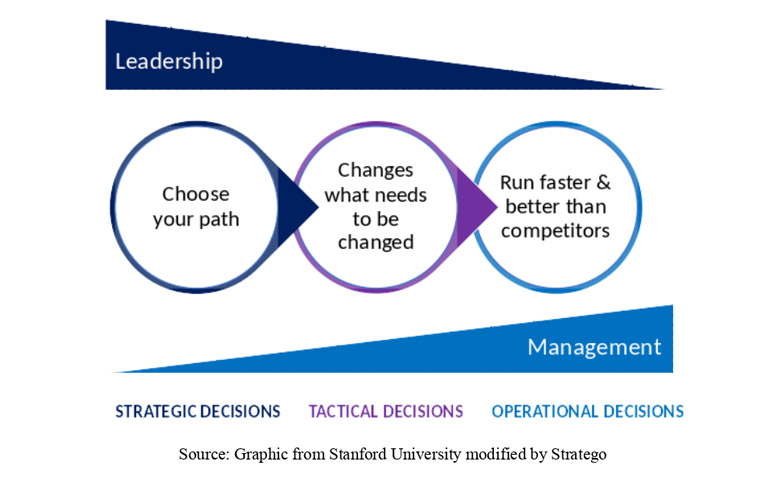 Leadership

Choose your path

Changes what needs to be changed

Run faster & better than competitors

Management

STRATEGIC DECISIONS

TACTICAL DECISIONS

OPERATIONAL DECISIONS

Source: Graphic from Stanford University modified by Stratego